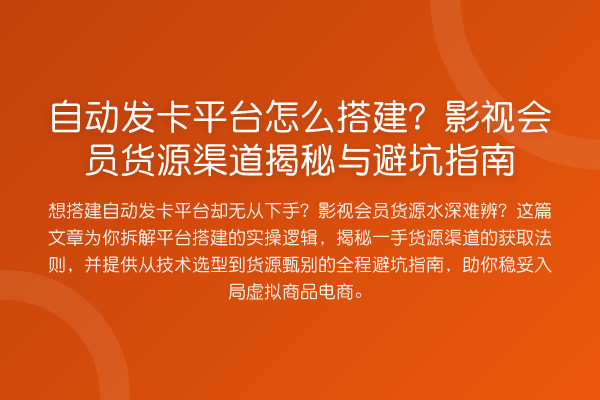 自动发卡平台怎么搭建？影视会员货源渠道揭秘与避坑指南

想搭建自动发卡平台却无从下手？影视会员货源水深难辨？这篇文章为你拆解平台搭建的实操逻辑，揭秘一手货源渠道的获取法则，并提供从技术选型到货源甄别的全程避坑指南，助你稳妥入局虚拟商品电商。